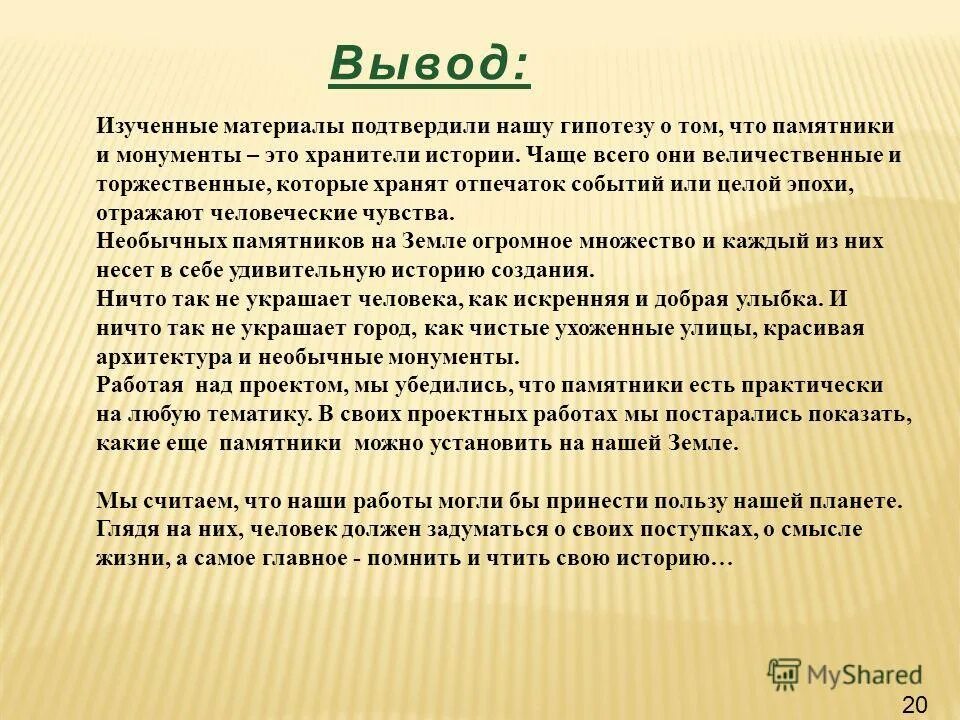 Вывод:

Изученные материалы подтвердили нашу гипотезу о том, что памятники и монументы – это хранители истории. Чаще всего они величественные и торжественные, которые хранят отпечаток событий или целой эпохи, отражают человеческие чувства.
Необычных памятников на Земле огромное множество и каждый из них несет в себе удивительную историю создания.
Ничто так не украшает человека, как искренняя и добрая улыбка. И ничто так не украшает город, как чистые ухоженные улицы, красивая архитектура и необычные монументы.
Работая над проектом, мы убедились, что памятники есть практически на любую тематику. В своих проектных работах мы постарались показать, какие еще памятники можно установить на нашей Земле.

Мы считаем, что наши работы могли бы принести пользу нашей планете. Глядя на них, человек должен задуматься о своих поступках, о смысле жизни, а самое главное - помнить и чтить свою историю…

MyShared

20